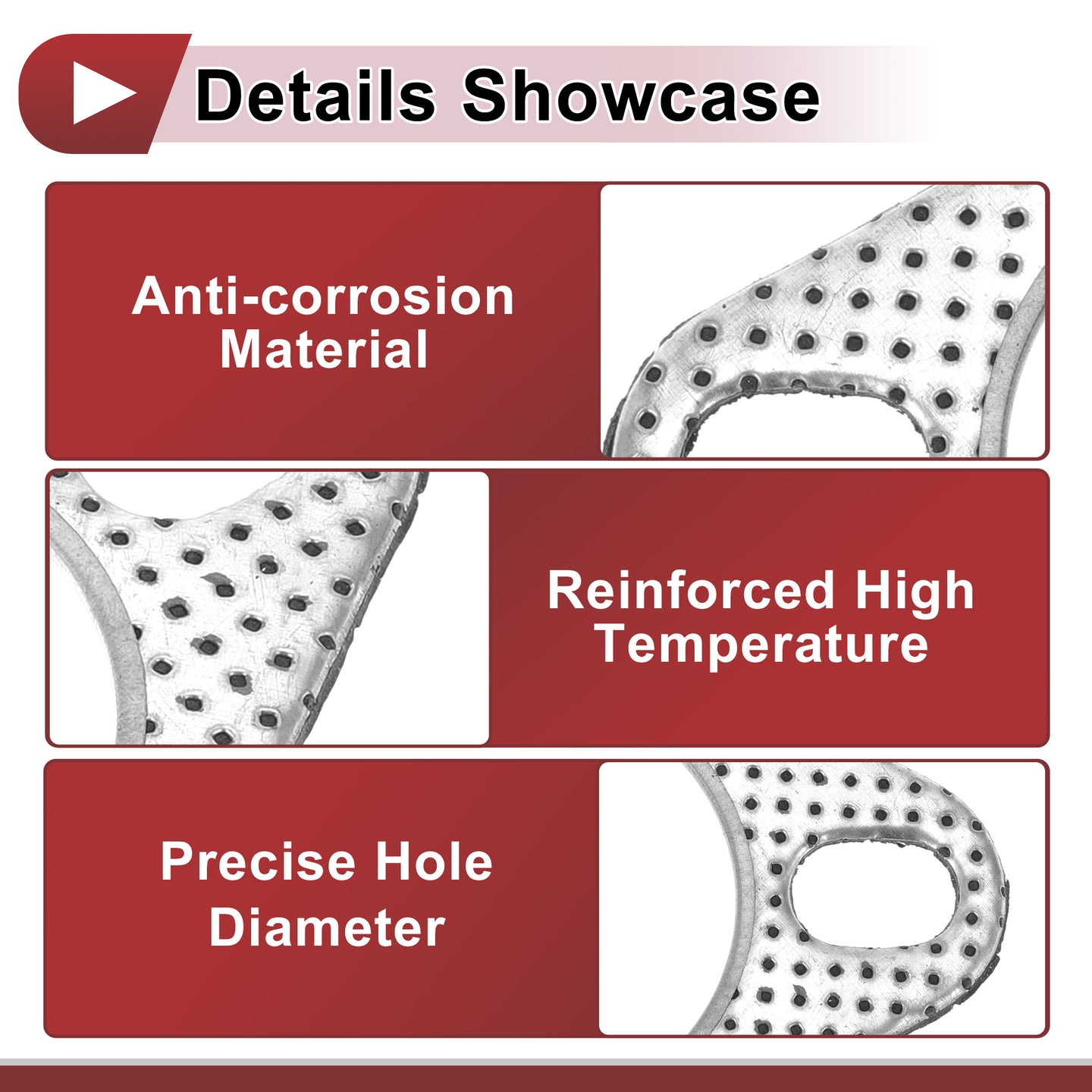 Details Showcase

Anti-corrosion
Material

Reinforced High
Temperature

Precise Hole
Diameter